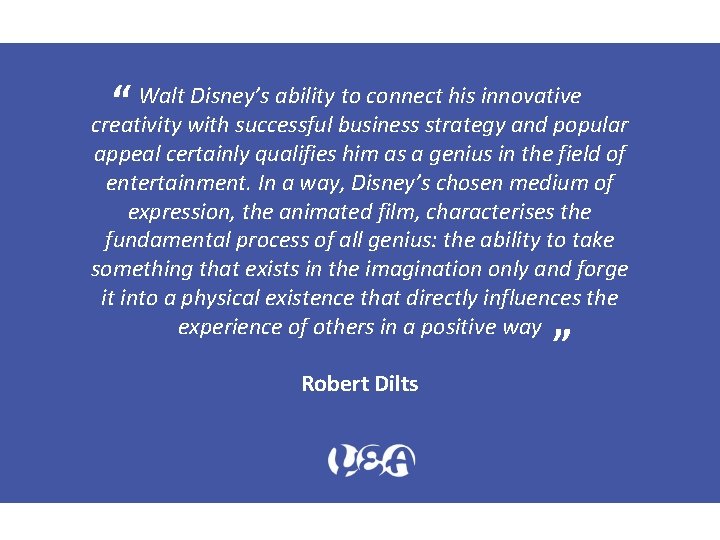 “ Walt Disney’s ability to connect his innovative creativity with successful business strategy and popular appeal certainly qualifies him as a genius in the field of entertainment. In a way, Disney’s chosen medium of expression, the animated film, characterises the fundamental process of all genius: the ability to take something that exists in the imagination only and forge it into a physical existence that directly influences the experience of others in a positive way ”

Robert Dilts

UEA